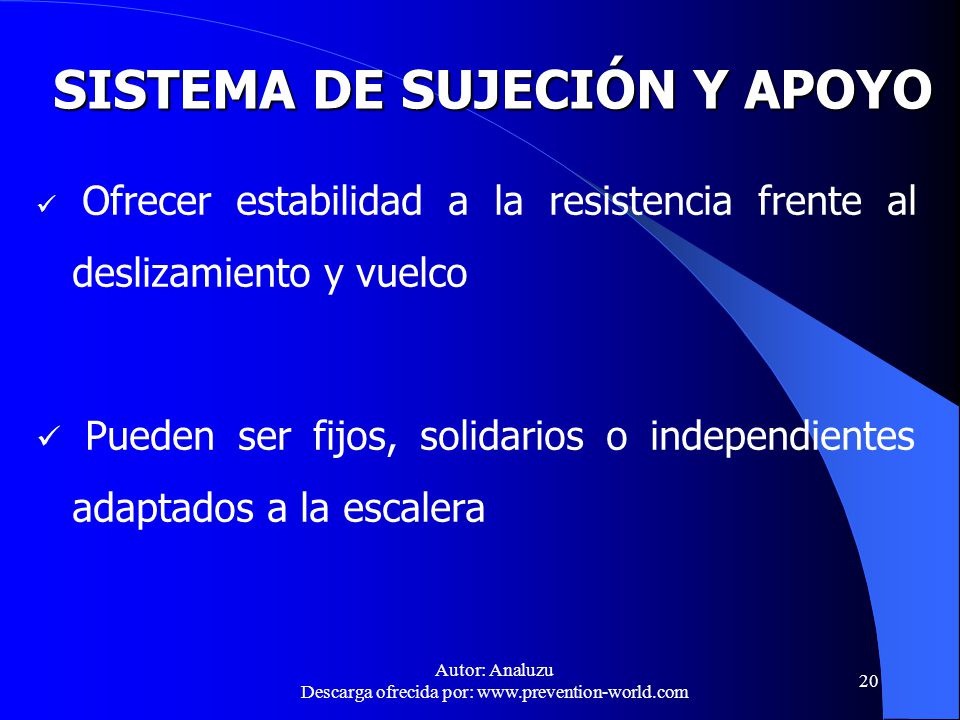 SISTEMA DE SUJECIÓN Y APOYO

✓ Ofrecer estabilidad a la resistencia frente al deslizamiento y vuelco

✓ Pueden ser fijos, solidarios o independientes adaptados a la escalera

Autor: Analuzu
Descarga ofrecida por: www.prevention-world.com

20